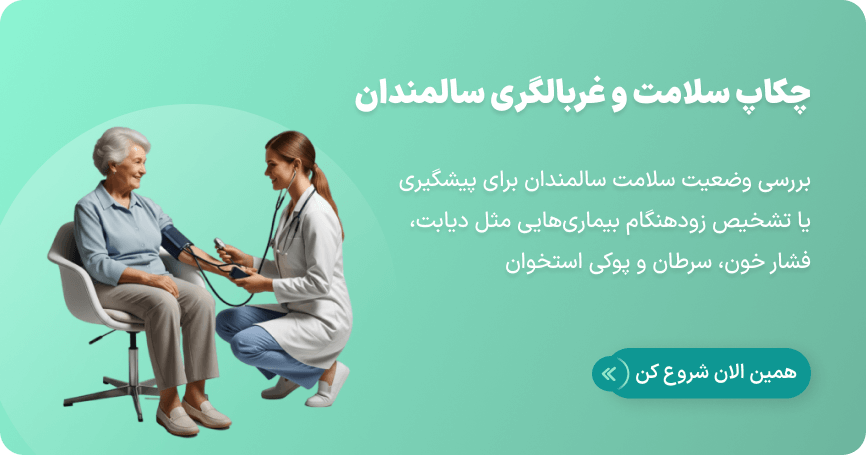 چکاپ سلامت و غربالگری سالمندان

بررسی وضعیت سلامت سالمندان برای پیشگیری یا تشخیص زودهنگام بیماری‌هایی مثل دیابت، فشار خون، سرطان و پوکی استخوان

همین الان شروع کن